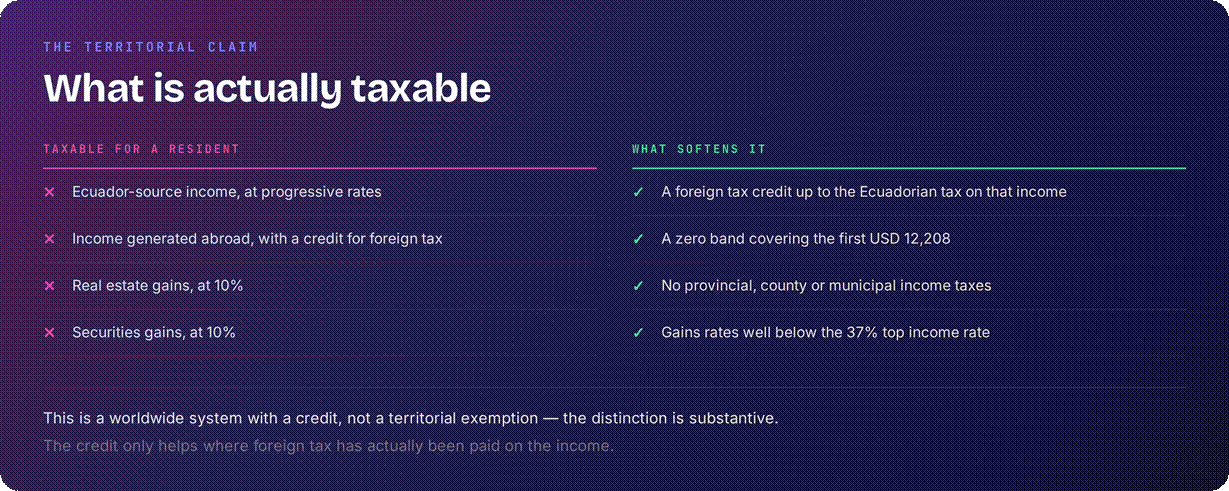 THE TERRITORIAL CLAIM

What is actually taxable

TAXABLE FOR A RESIDENT

× Ecuador-source income, at progressive rates

× Income generated abroad, with a credit for foreign tax

× Real estate gains, at 10%

× Securities gains, at 10%

WHAT SOFTENS IT

✓ A foreign tax credit up to the Ecuadorian tax on that income

✓ A zero band covering the first USD 12,208

✓ No provincial, county or municipal income taxes

✓ Gains rates well below the 37% top income rate

This is a worldwide system with a credit, not a territorial exemption — the distinction is substantive.

The credit only helps where foreign tax has actually been paid on the income.